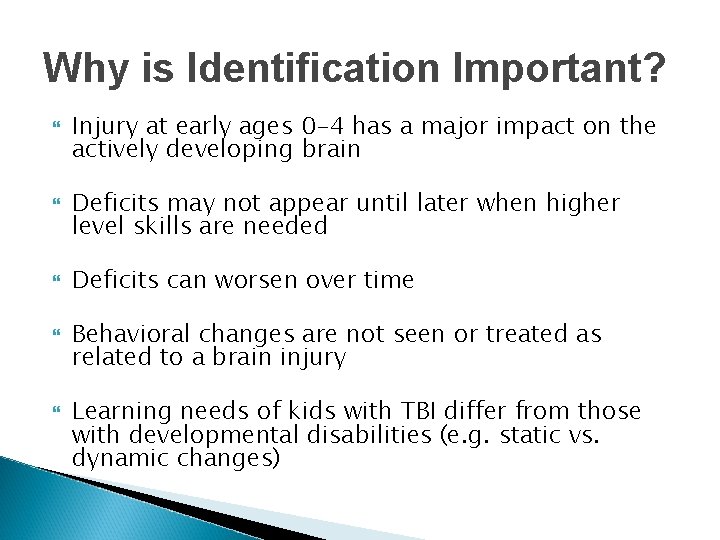 Why is Identification Important?

Injury at early ages 0-4 has a major impact on the actively developing brain

Deficits may not appear until later when higher level skills are needed

Deficits can worsen over time

Behavioral changes are not seen or treated as related to a brain injury

Learning needs of kids with TBI differ from those with developmental disabilities (e.g. static vs. dynamic changes)